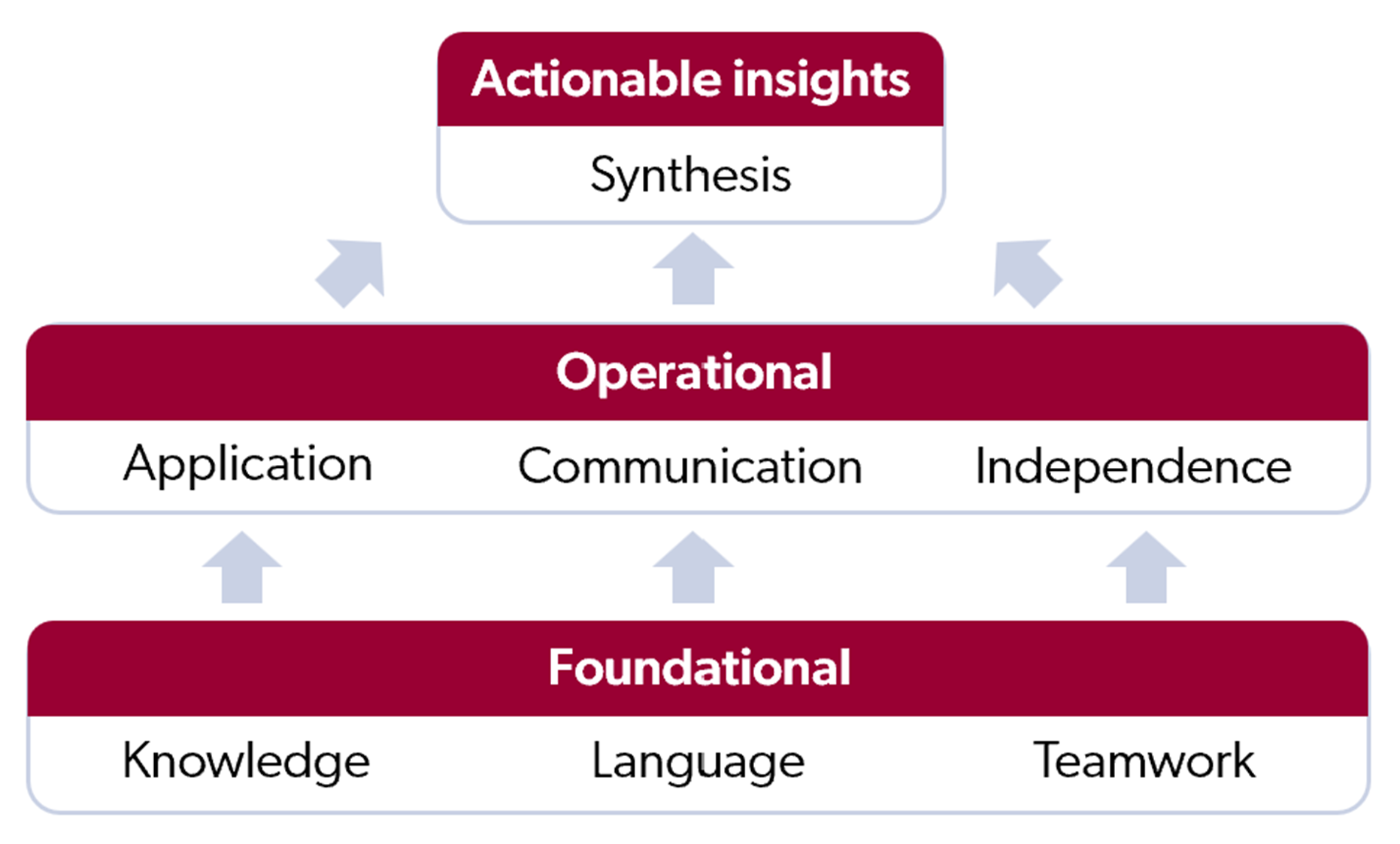 Actionable insights

Synthesis

Operational

Application Communication Independence

Foundational

Knowledge Language Teamwork